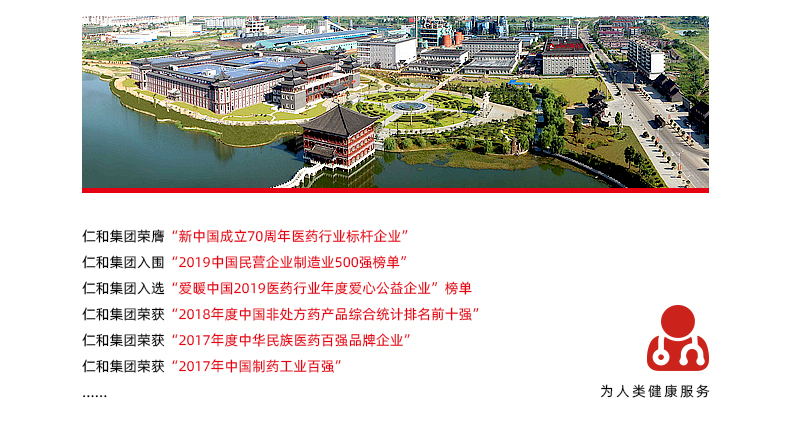 仁和集团荣膺“新中国成立70周年医药行业标杆企业”
仁和集团入围“2019中国民营企业制造业500强榜单”
仁和集团入选“爱暖中国2019医药行业年度爱心公益企业”榜单
仁和集团荣获“2018年度中国非处方药产品综合统计排名前十强”
仁和集团荣获“2017年度中华民族医药百强品牌企业”
仁和集团荣获“2017年中国制药工业百强”
......

为人类健康服务